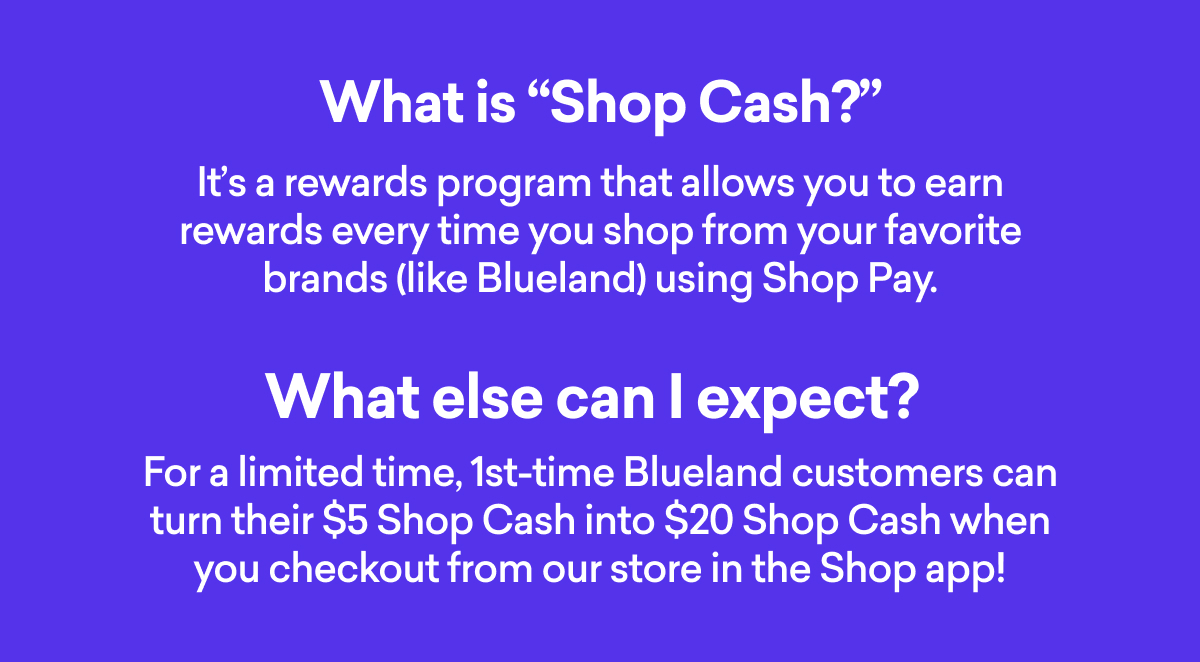 What is “Shop Cash?”

It’s a rewards program that allows you to earn rewards every time you shop from your favorite brands (like Blueland) using Shop Pay.

What else can I expect?

For a limited time, 1st-time Blueland customers can turn their \$5 Shop Cash into \$20 Shop Cash when you checkout from our store in the Shop app!